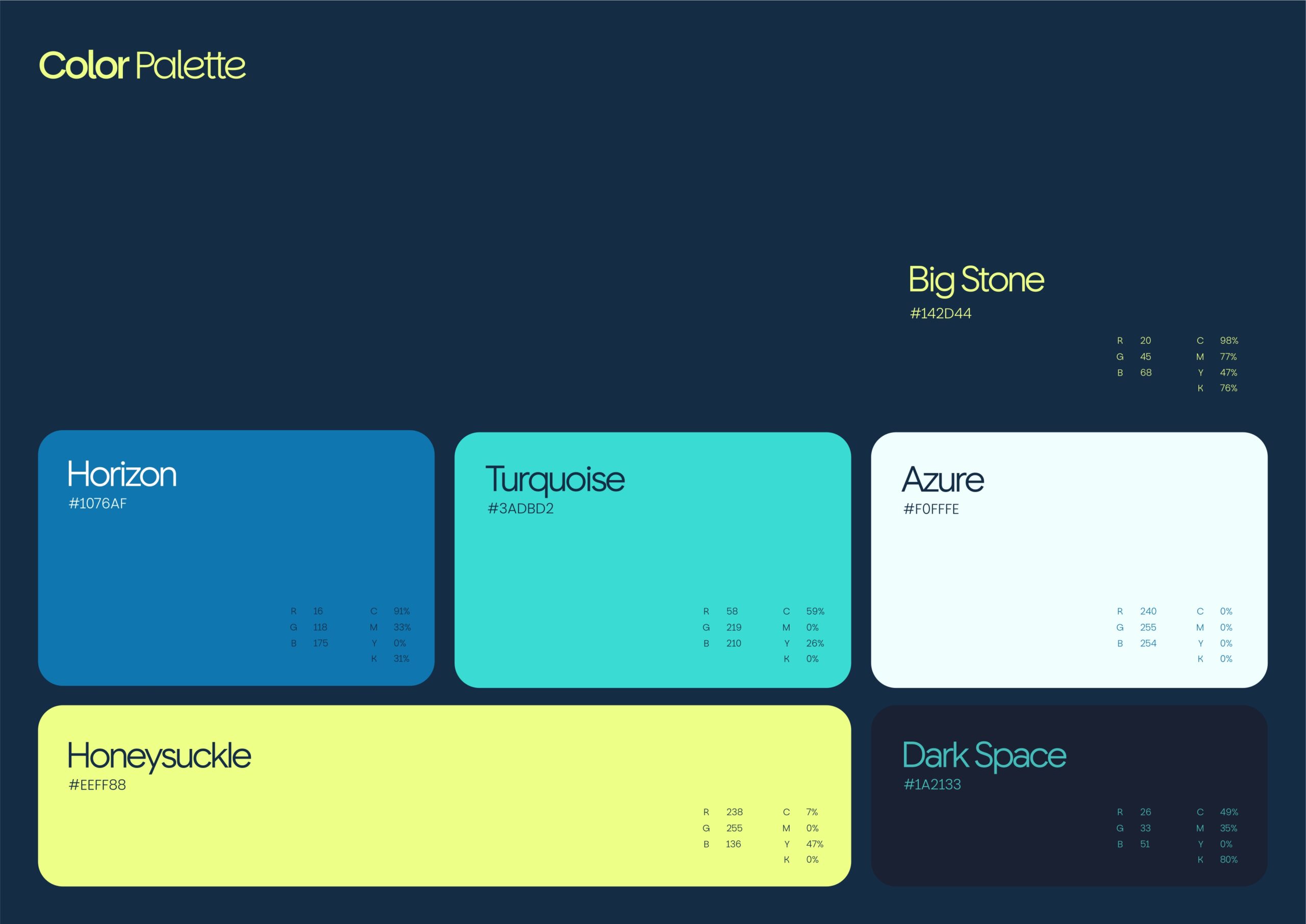 Color Palette

Big Stone
#142D44

R 20
G 45
B 68

C 98%
M 77%
Y 47%
K 76%

Horizon
#1076AF

R 16
G 118
B 175

C 91%
M 33%
Y 0%
K 31%

Turquoise
#3ADBD2

R 58
G 219
B 210

C 59%
M 0%
Y 26%
K 0%

Azure
#F0FFFE

R 240
G 255
B 254

C 0%
M 0%
Y 0%
K 0%

Honeysuckle
#EEFF88

R 238
G 255
B 136

C 7%
M 0%
Y 47%
K 0%

Dark Space
#1A2133

R 26
G 33
B 51

C 49%
M 35%
Y 0%
K 80%